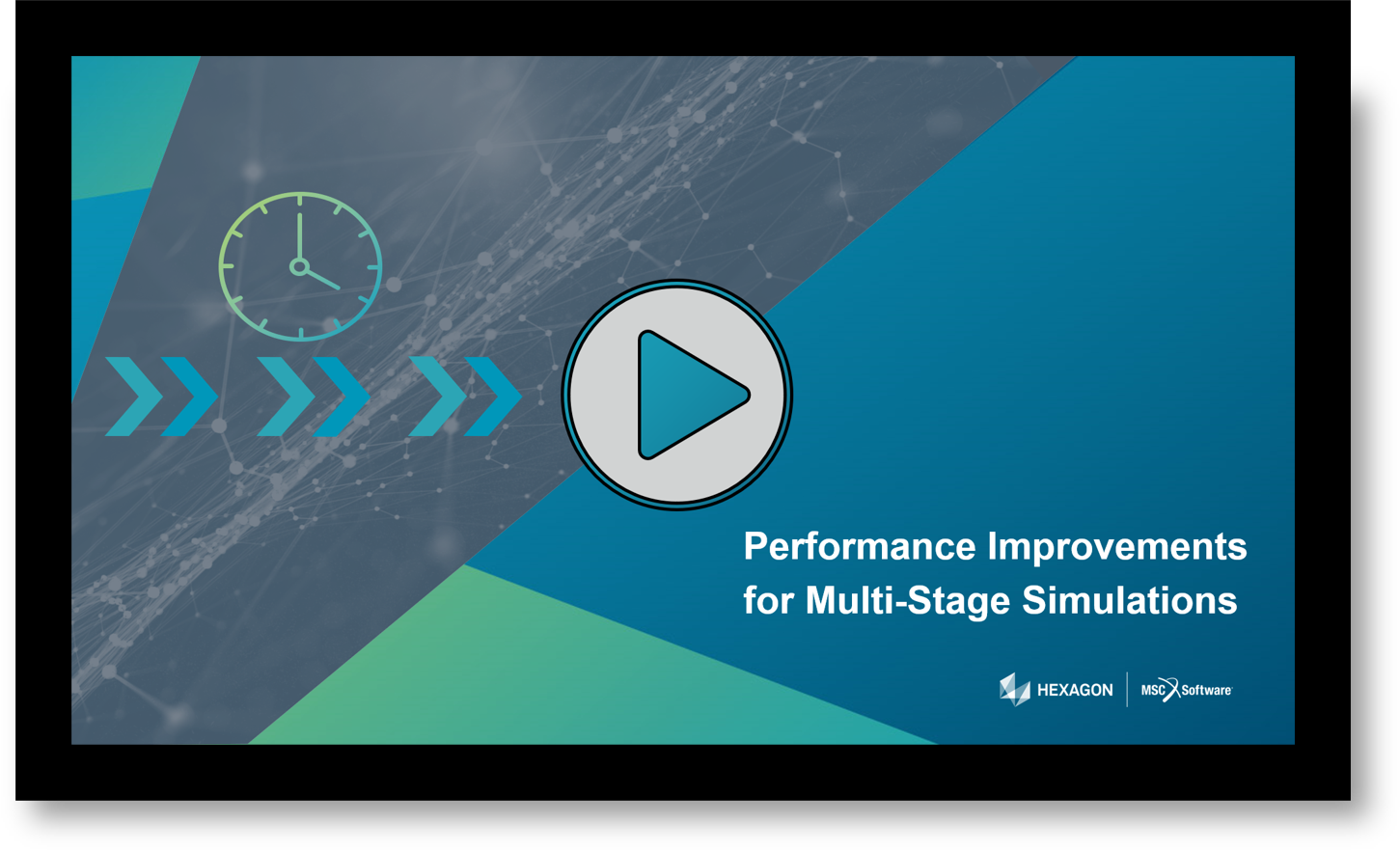 Performance Improvements for Multi-Stage Simulations

HEXAGON

MSC Software